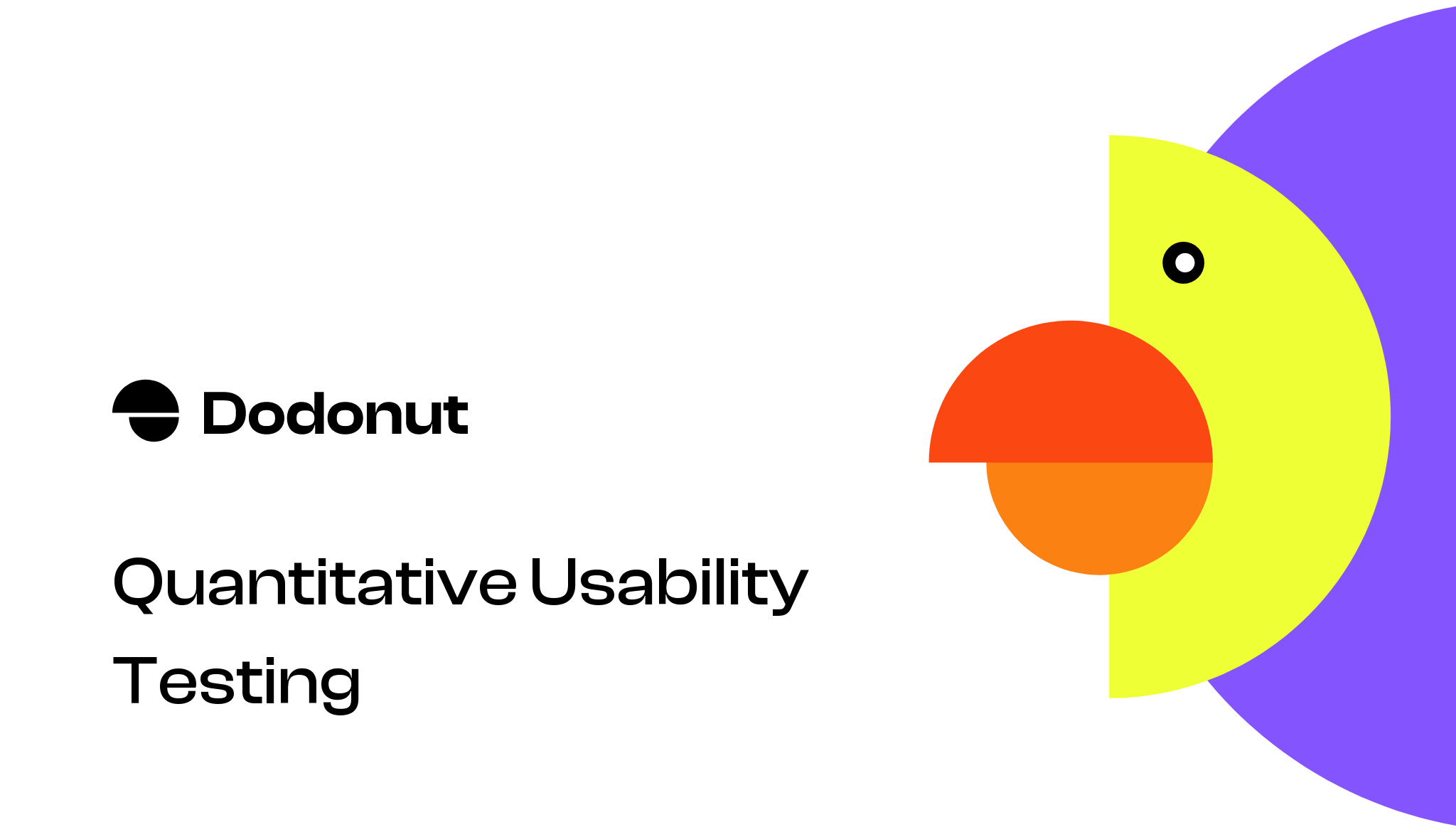 Dodonut

Quantitative Usability Testing